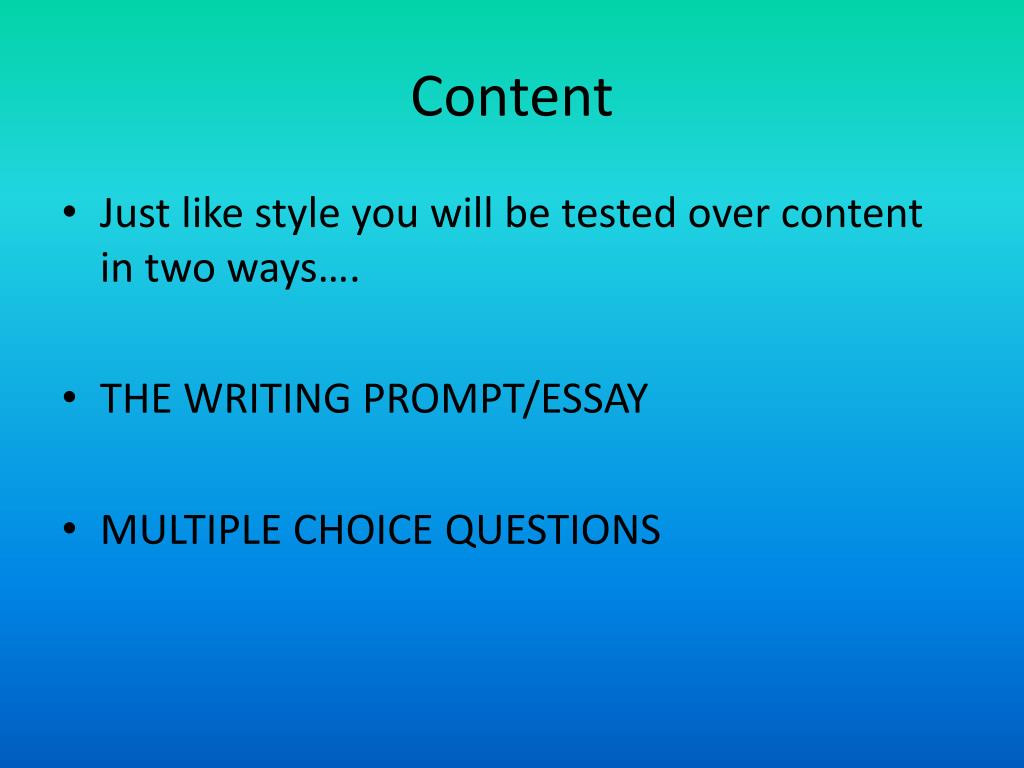 Content

• Just like style you will be tested over content in two ways….

• THE WRITING PROMPT/ESSAY

• MULTIPLE CHOICE QUESTIONS